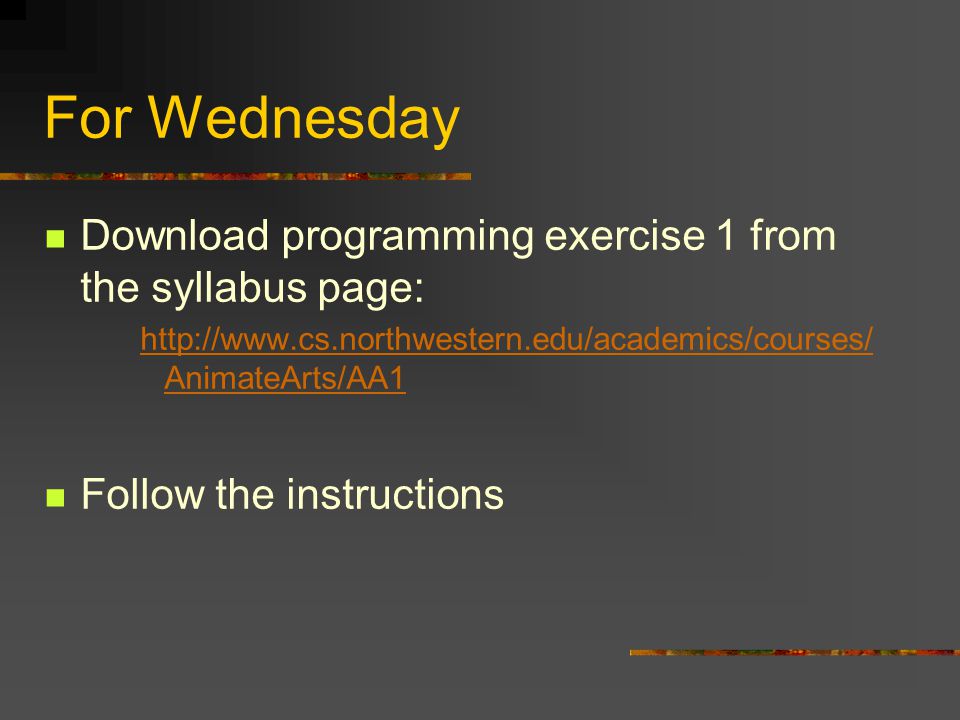 For Wednesday

Download programming exercise 1 from the syllabus page:

http://www.cs.northwestern.edu/academics/courses/AnimateArts/AA1

Follow the instructions